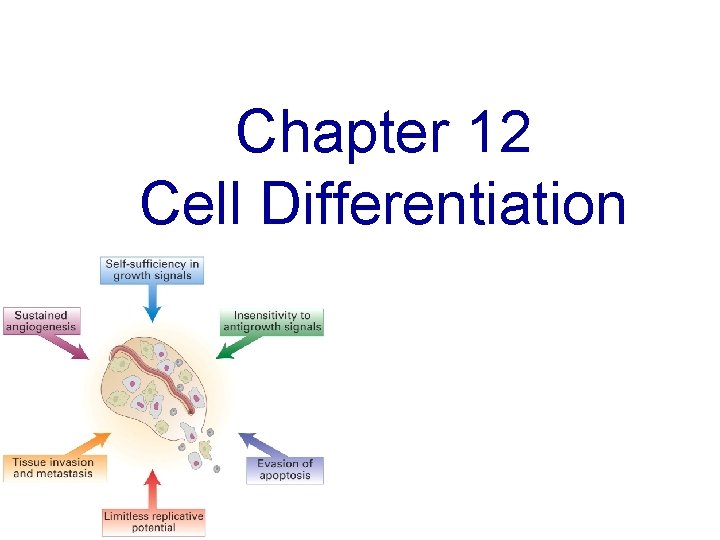 Chapter 12
Cell Differentiation

Self-sufficiency in growth signals

Sustained angiogenesis

Insensitivity to antigrowth signals

Tissue invasion and metastasis

Evasion of apoptosis

Limitless replicative potential